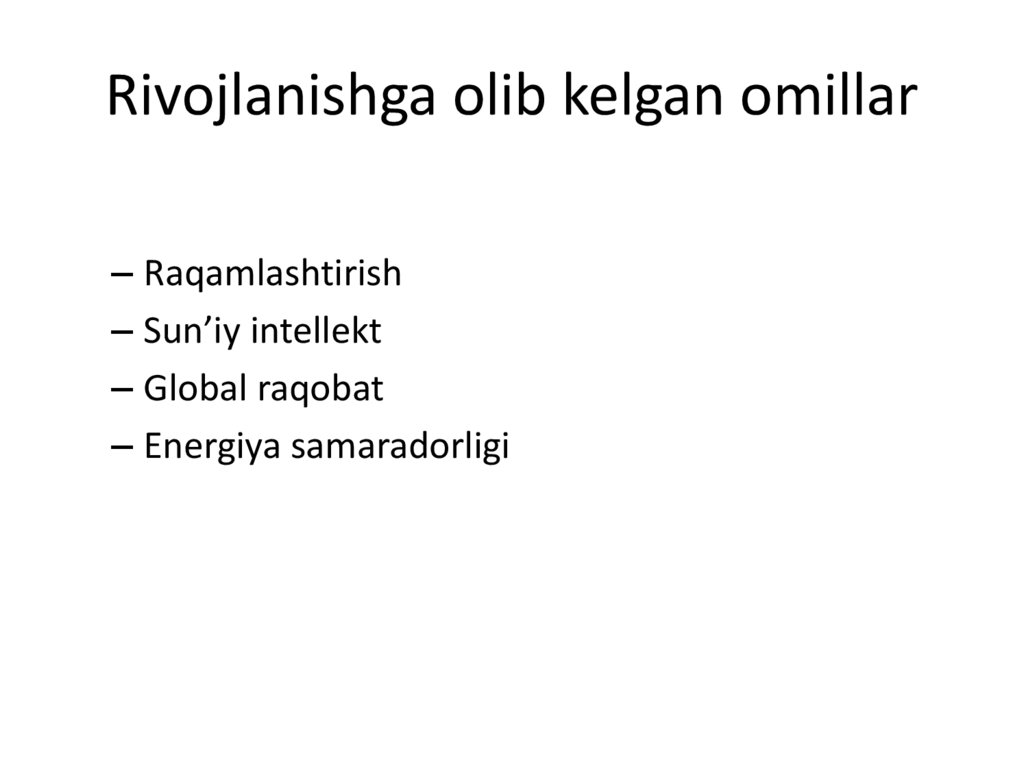 Rivojlanishga olib kelgan omillar

– Raqamlashtirish
– Sun’iy intellekt
– Global raqobat
– Energiya samaradorligi